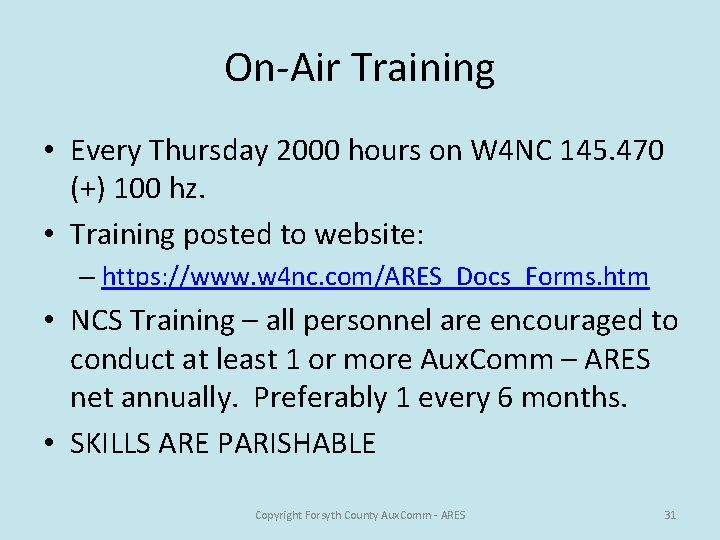 On-Air Training

• Every Thursday 2000 hours on W4NC 145.470 (+) 100 hz.

• Training posted to website:

– https://www.w4nc.com/ARES_Docs_Forms.htm

• NCS Training – all personnel are encouraged to conduct at least 1 or more AuxComm – ARES net annually. Preferably 1 every 6 months.

• SKILLS ARE PARISHABLE

Copyright Forsyth County AuxComm - ARES

31